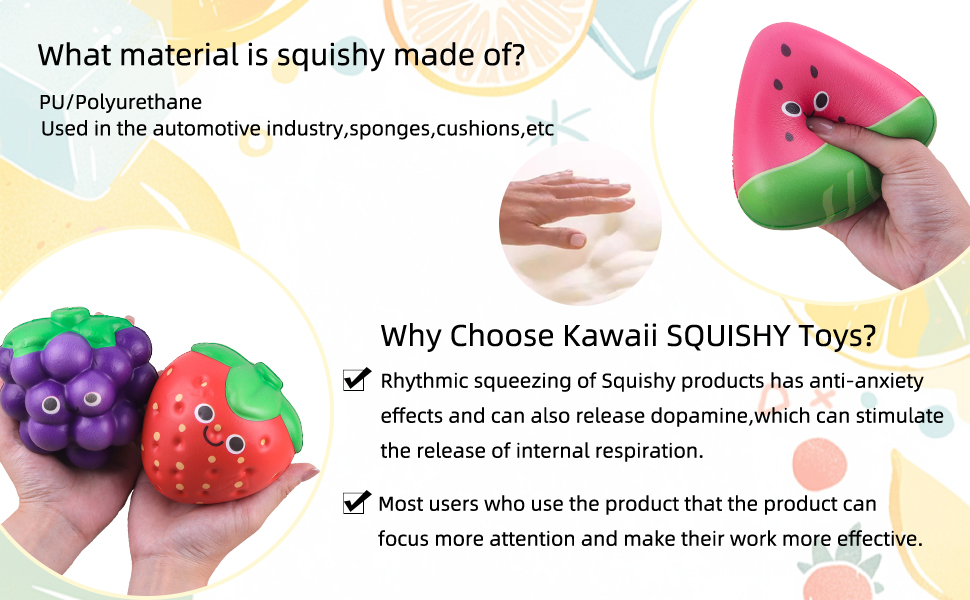 What material is squishy made of?

PU/Polyurethane
Used in the automotive industry,sponges,cushions,etc

Why Choose Kawaii SQUISHY Toys?

Rhythmic squeezing of Squishy products has anti-anxiety effects and can also release dopamine,which can stimulate the release of internal respiration.

Most users who use the product that the product can focus more attention and make their work more effective.